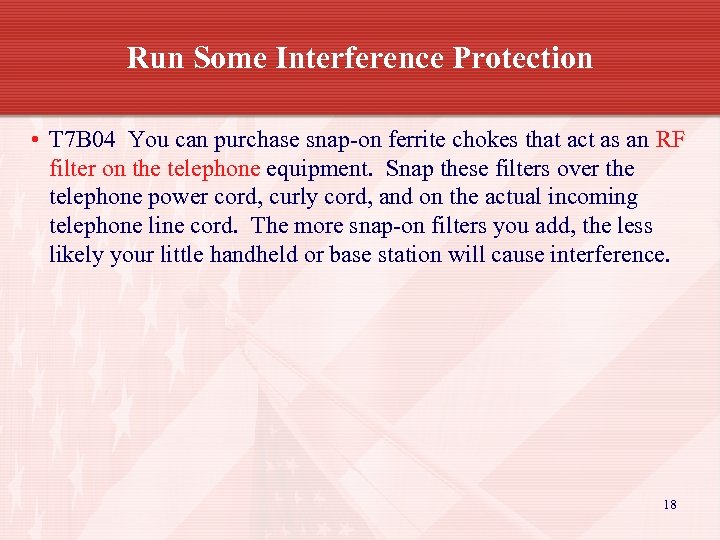 Run Some Interference Protection

• T7B04 You can purchase snap-on ferrite chokes that act as an RF filter on the telephone equipment. Snap these filters over the telephone power cord, curly cord, and on the actual incoming telephone line cord. The more snap-on filters you add, the less likely your little handheld or base station will cause interference.

18